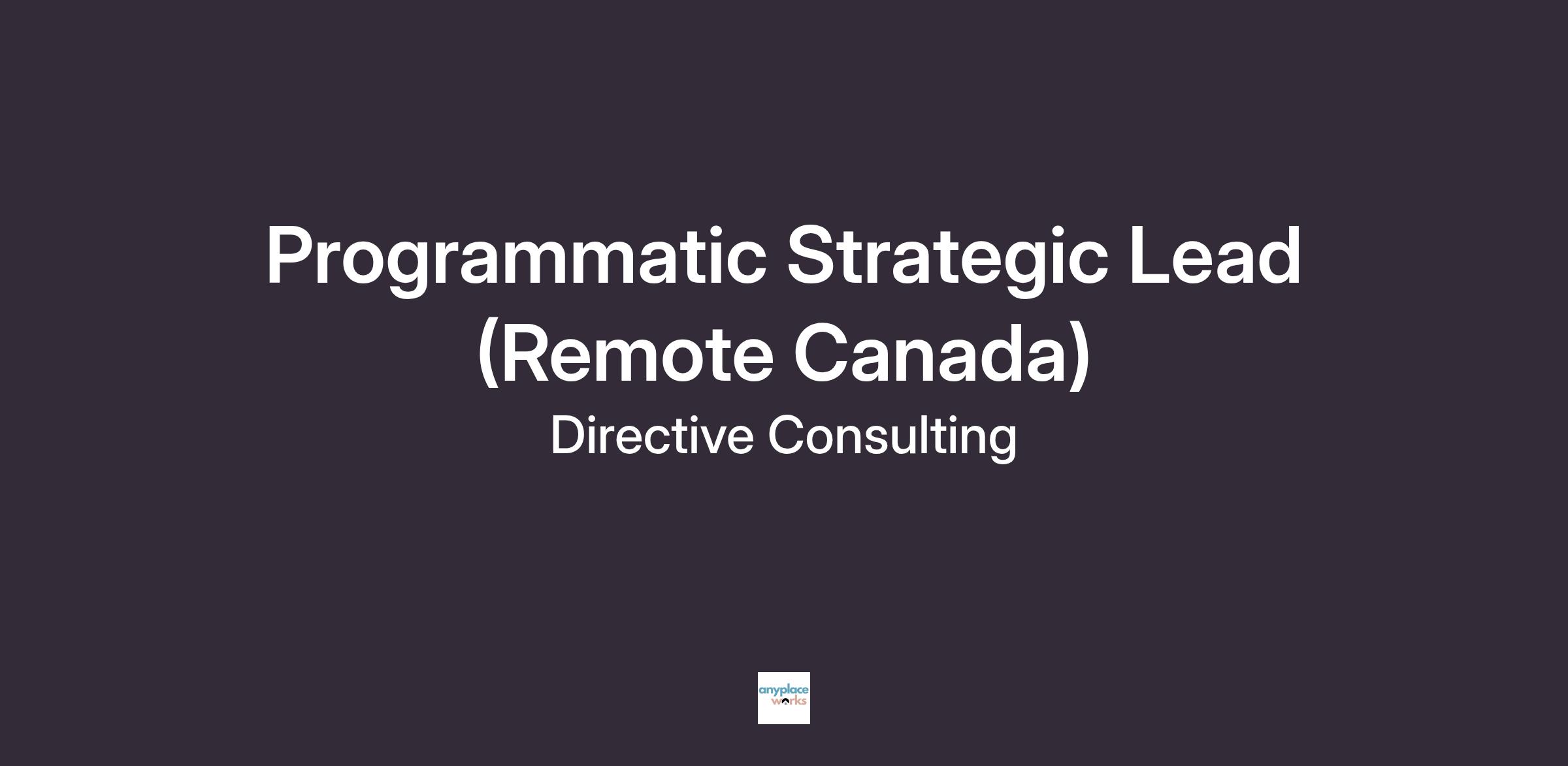 Programmatic Strategic Lead (Remote Canada)

Directive Consulting

anyplace works